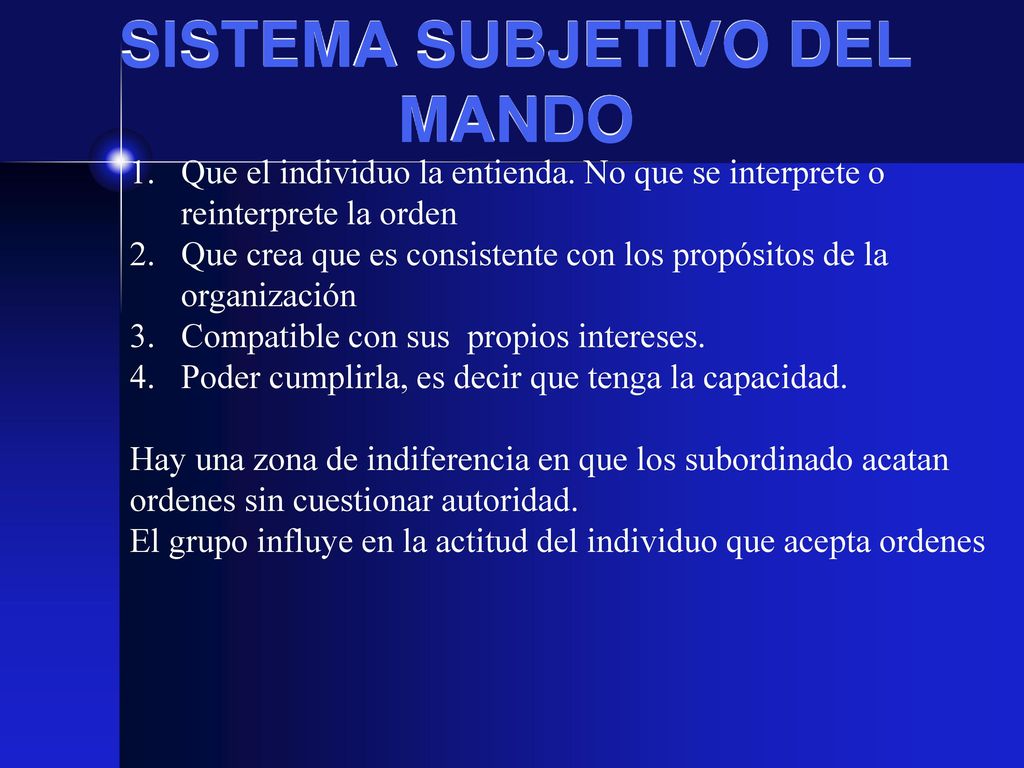 SISTEMA SUBJETIVO DEL MANDO

1. Que el individuo la entienda. No que se interprete o reinterprete la orden
2. Que crea que es consistente con los propósitos de la organización
3. Compatible con sus propios intereses.
4. Poder cumplirla, es decir que tenga la capacidad.

Hay una zona de indiferencia en que los subordinado acatan ordenes sin cuestionar autoridad.
El grupo influye en la actitud del individuo que acepta ordenes